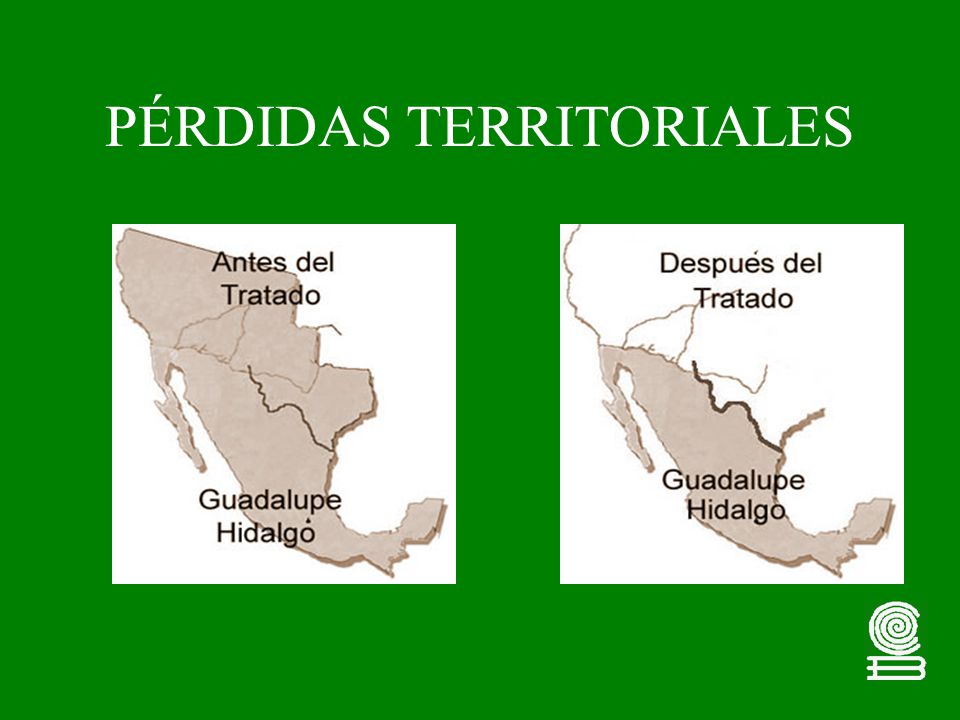 PÉRDIDAS TERRITORIALES

Antes del Tratado

Guadalupe Hidalgo

Después del Tratado

Guadalupe Hidalgo